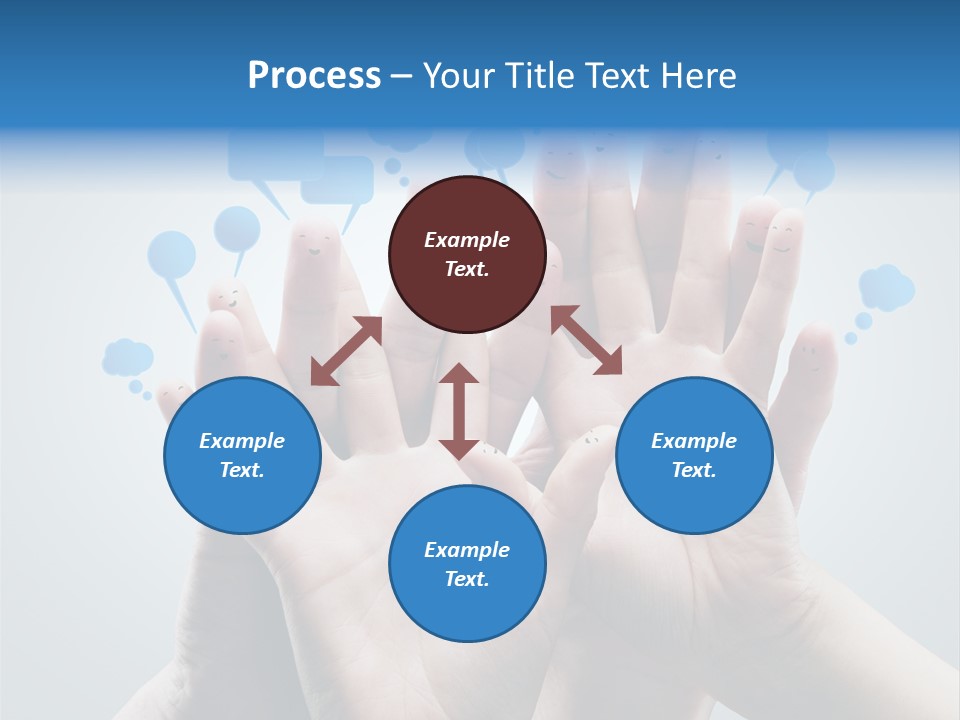 Process – Your Title Text Here

Example Text.

Example Text.

Example Text.

Example Text.